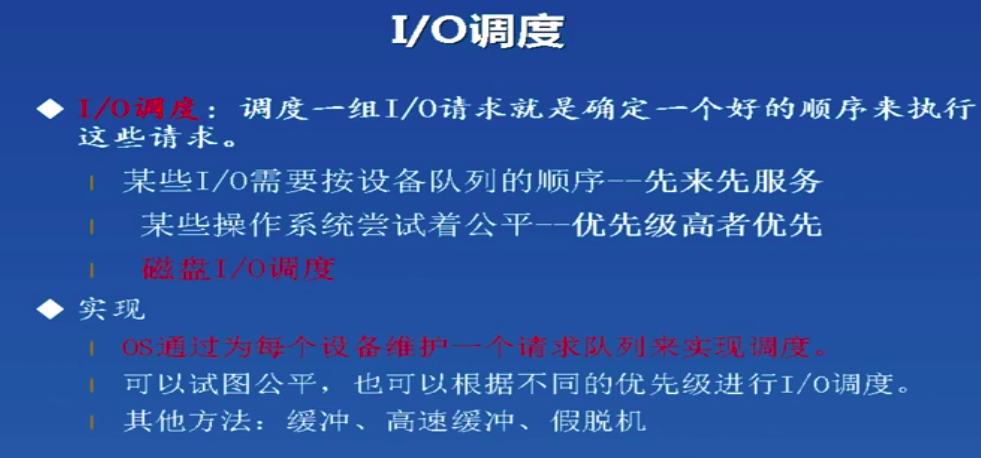 I/O调度

◆ I/O调度：调度一组I/O请求就是确定一个好的顺序来执行这些请求。

l 某些I/O需要按设备队列的顺序--先来先服务

l 某些操作系统尝试着公平--优先级高者优先

l 磁盘I/O调度

◆ 实现

l OS通过为每个设备维护一个请求队列来实现调度。

l 可以试图公平，也可以根据不同的优先级进行I/O调度。

l 其他方法：缓冲、高速缓冲、假脱机